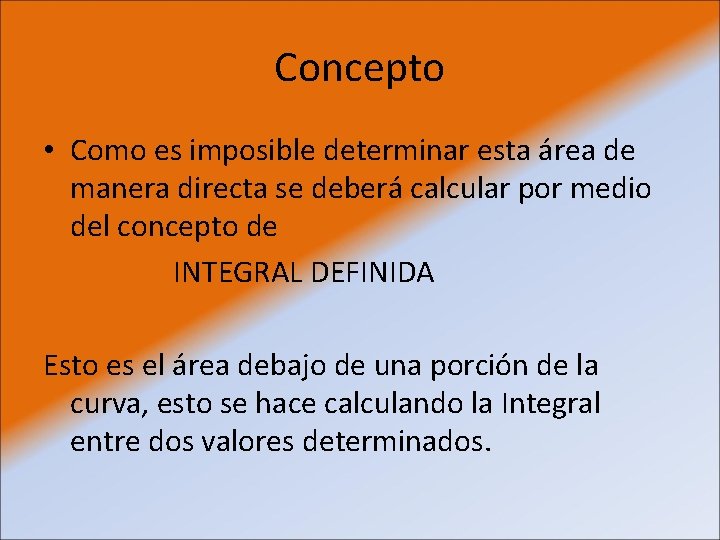 Concepto

• Como es imposible determinar esta área de manera directa se deberá calcular por medio del concepto de

INTEGRAL DEFINIDA

Esto es el área debajo de una porción de la curva, esto se hace calculando la Integral entre dos valores determinados.